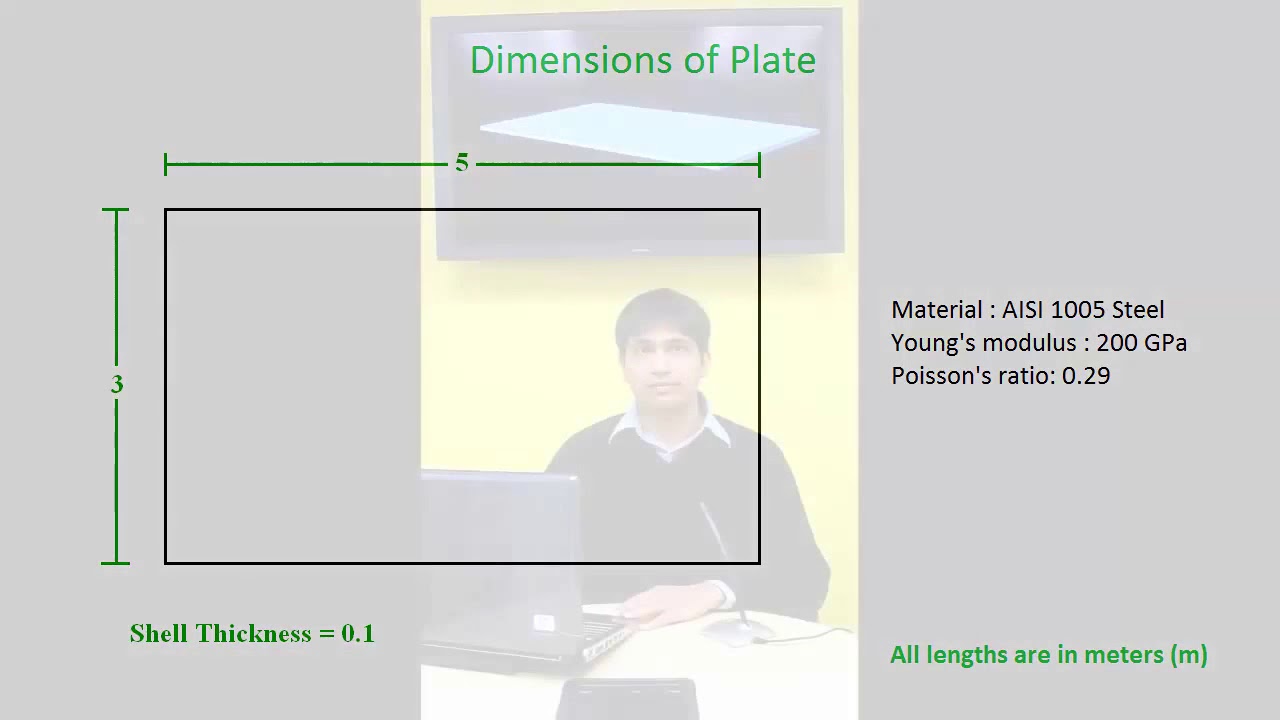 Dimensions of Plate

5

3

Material : AISI 1005 Steel
Young's modulus : 200 GPa
Poisson's ratio: 0.29

Shell Thickness = 0.1

All lengths are in meters (m)